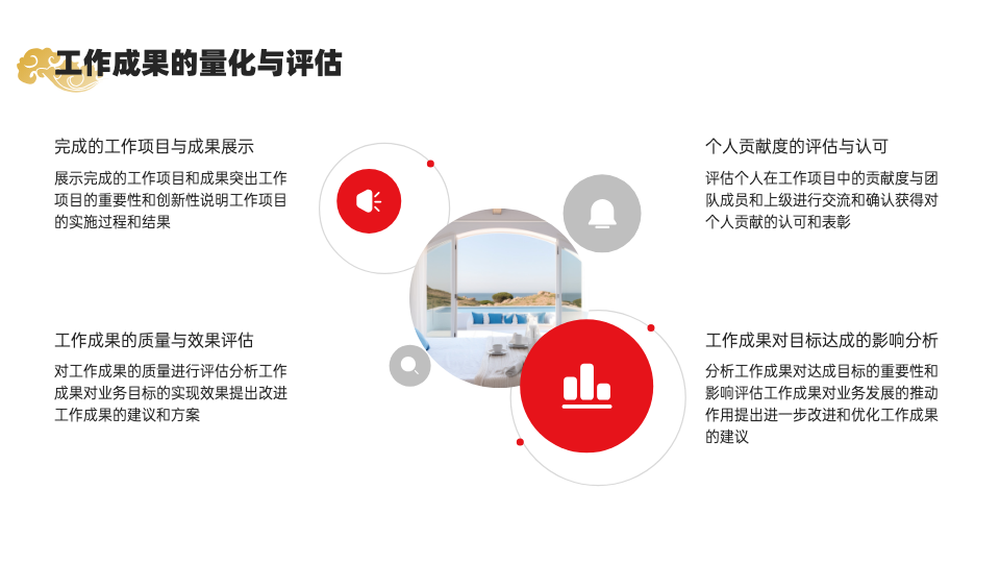 工作成果的量化与评估

完成的工作项目与成果展示

展示完成的工作项目和成果突出工作项目的重要性和创新性说明工作项目的实施过程和结果

工作成果的质量与效果评估

对工作成果的质量进行评估分析工作成果对业务目标的实现效果提出改进工作成果的建议和方案

个人贡献度的评估与认可

评估个人在工作项目中的贡献度与团队成员和上级进行交流和确认获得对个人贡献的认可和表彰

工作成果对目标达成的影响分析

分析工作成果对达成目标的重要性和影响评估工作成果对业务发展的推动作用提出进一步改进和优化工作成果的建议